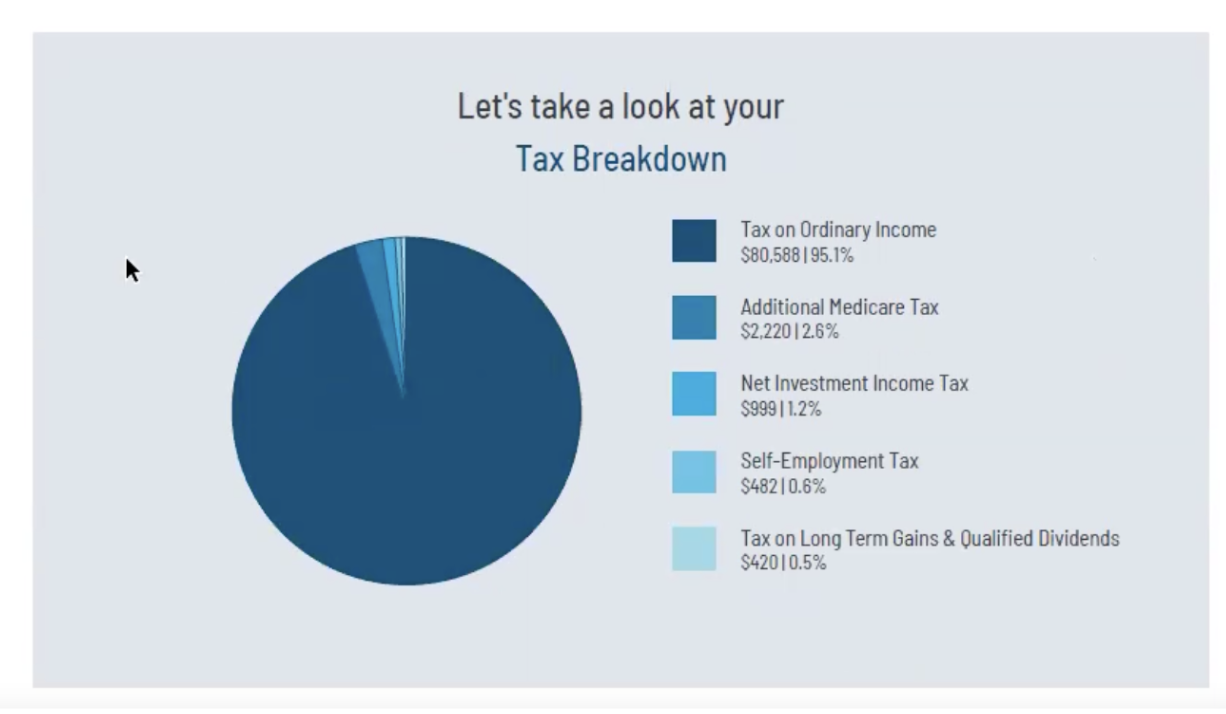 Let's take a look at your
Tax Breakdown

Tax on Ordinary Income
\$80,588 | 95.1%

Additional Medicare Tax
\$2,220 | 2.6%

Net Investment Income Tax
\$999 | 1.2%

Self-Employment Tax
\$482 | 0.6%

Tax on Long Term Gains & Qualified Dividends
\$420 | 0.5%